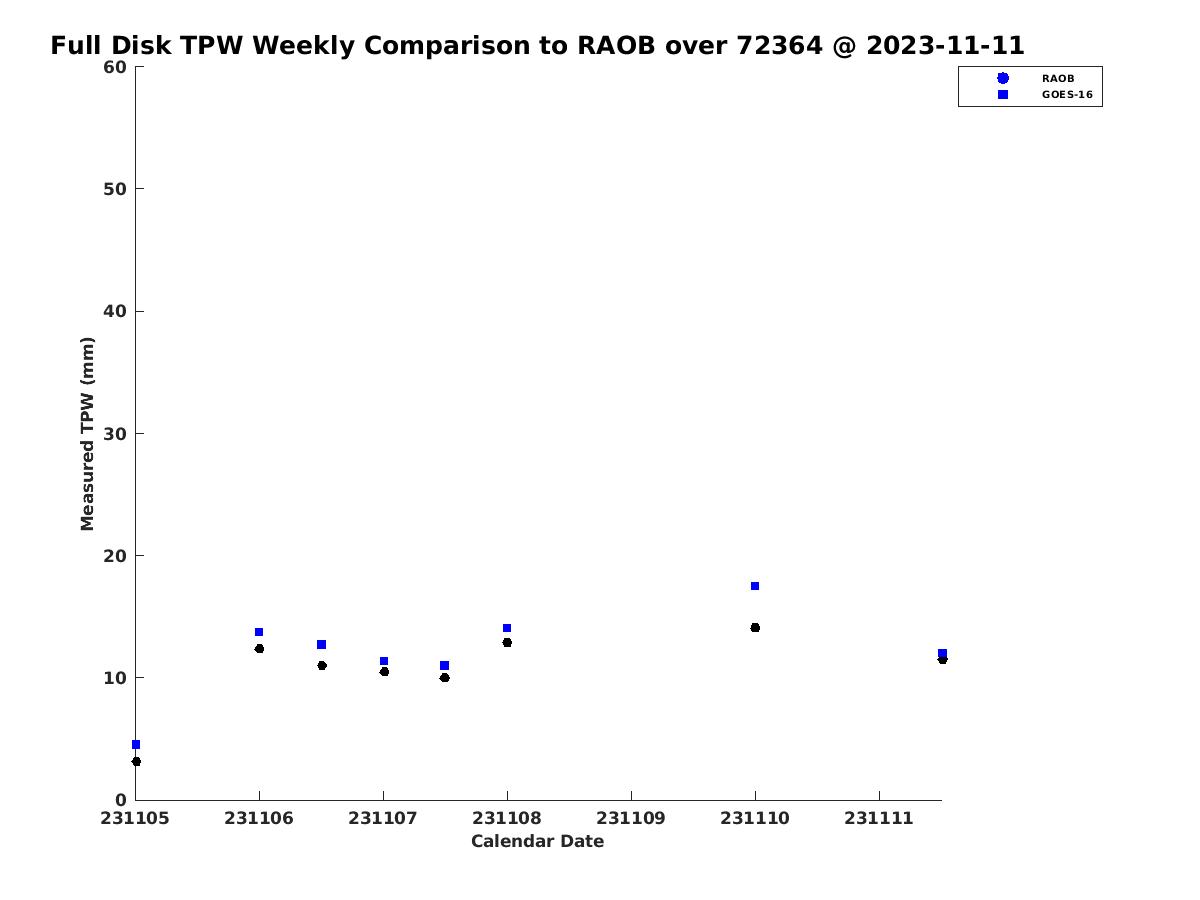 Full Disk TPW Weekly Comparison to RAOB over 72364 @ 2023-11-11

RAOB
GOES-16

Measured TPW (mm)

60
50
40
30
20
10
0

231105
231106
231107
231108
231109
231110
231111

Calendar Date